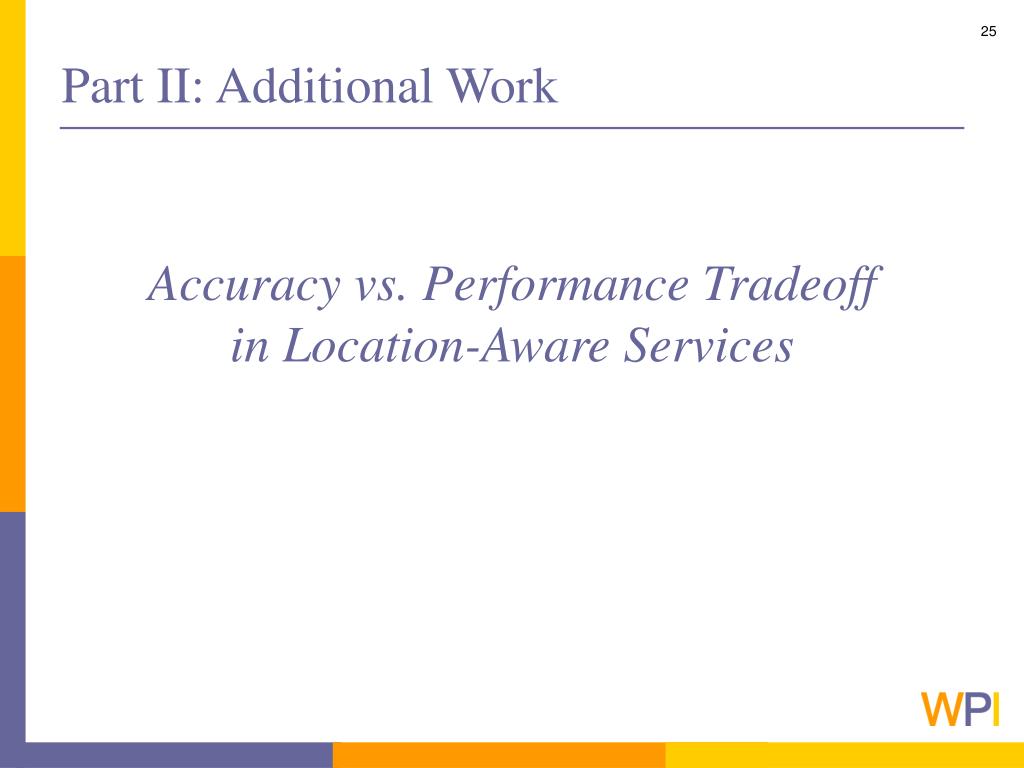 25

Part II: Additional Work

Accuracy vs. Performance Tradeoff in Location-Aware Services

WPI